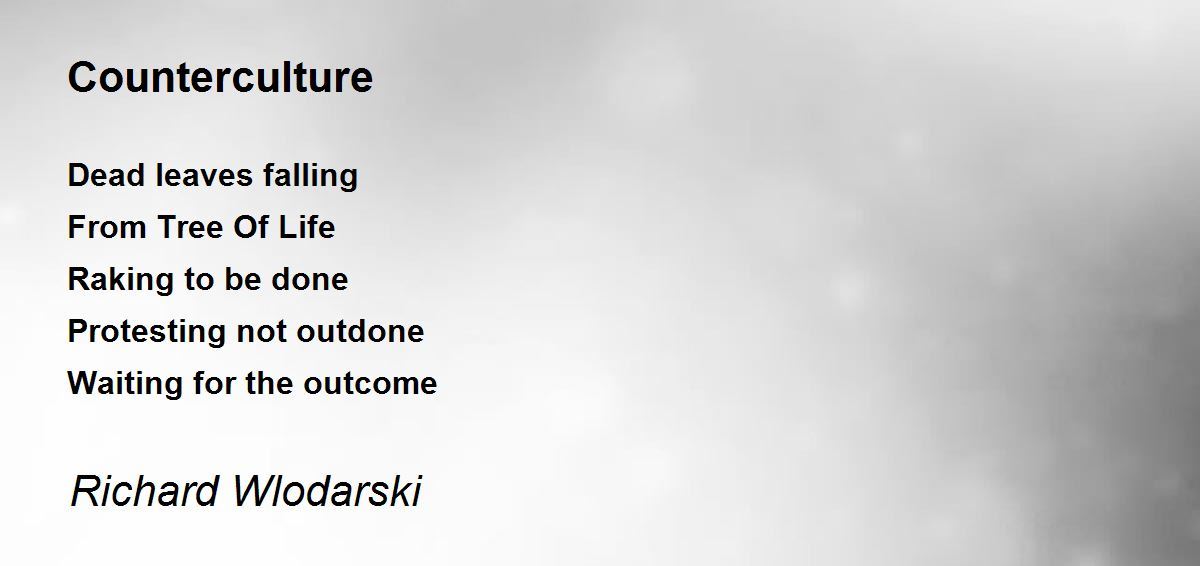 Counterculture

Dead leaves falling
From Tree Of Life
Raking to be done
Protesting not outdone
Waiting for the outcome

Richard Wlodarski